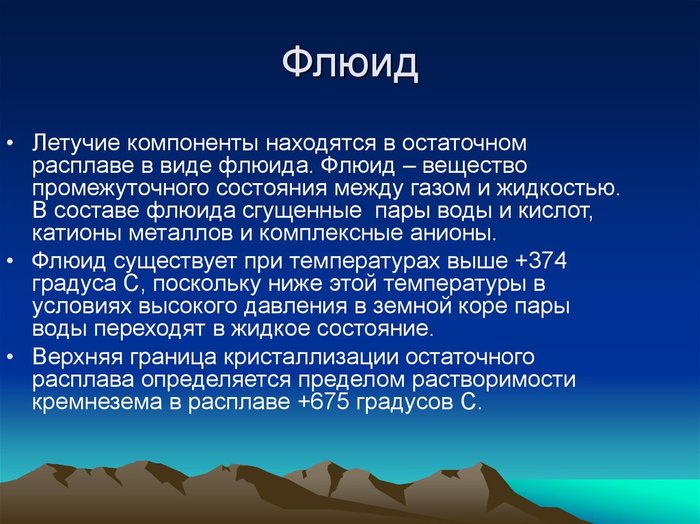 Флюид

• Летучие компоненты находятся в остаточном расплаве в виде флюида. Флюид – вещество промежуточного состояния между газом и жидкостью. В составе флюида сгущенные пары воды и кислот, катионы металлов и комплексные анионы.
• Флюид существует при температурах выше +374 градуса С, поскольку ниже этой температуры в условиях высокого давления в земной коре пары воды переходят в жидкое состояние.
• Верхняя граница кристаллизации остаточного расплава определяется пределом растворимости кремнезема в расплаве +675 градусов С.